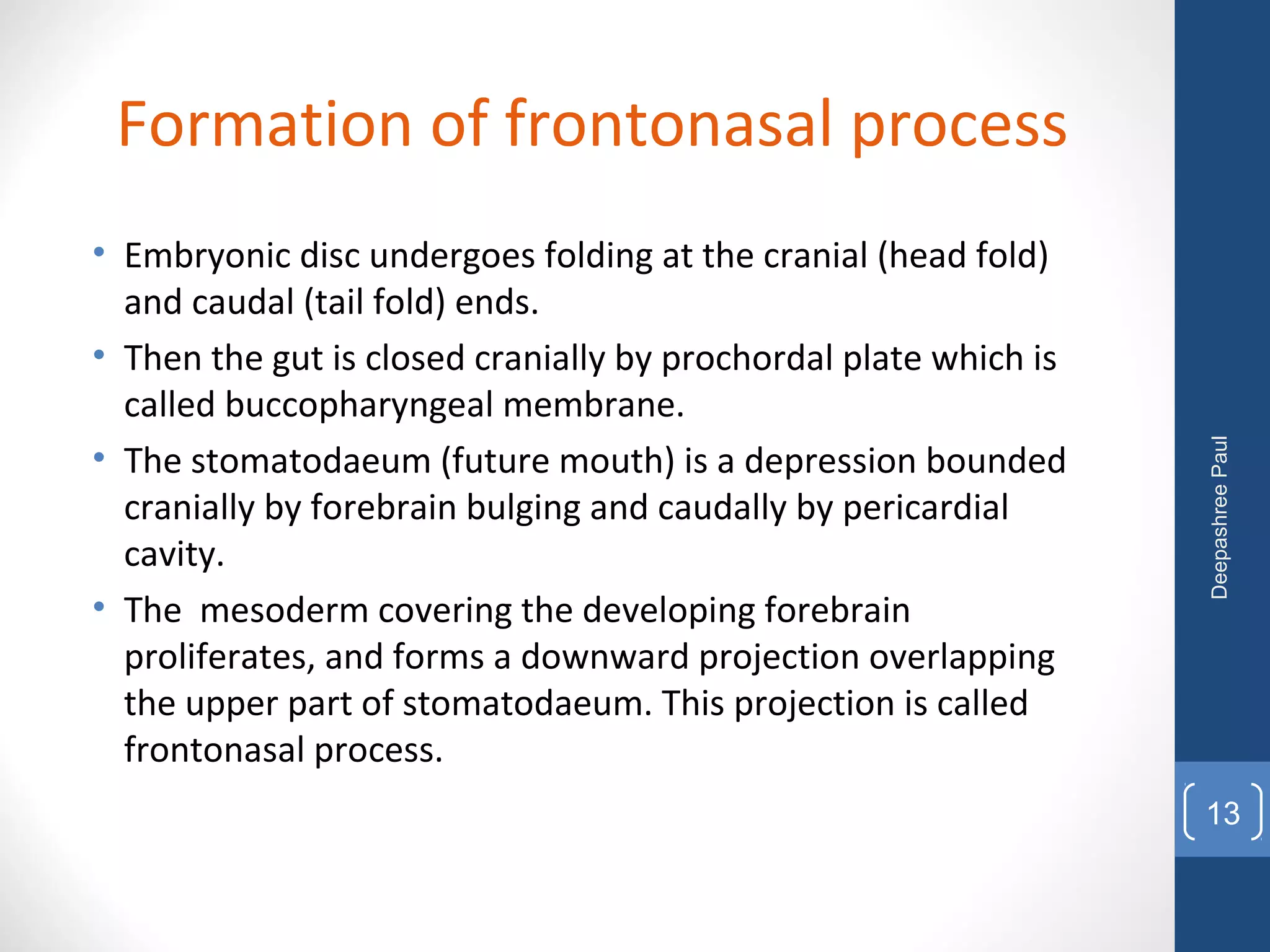 Formation of frontonasal process

• Embryonic disc undergoes folding at the cranial (head fold) and caudal (tail fold) ends.

• Then the gut is closed cranially by prochordal plate which is called buccopharyngeal membrane.

• The stomatodaeum (future mouth) is a depression bounded cranially by forebrain bulging and caudally by pericardial cavity.

• The  mesoderm covering the developing forebrain proliferates, and forms a downward projection overlapping the upper part of stomatodaeum. This projection is called frontonasal process.

Deepashree Paul

13